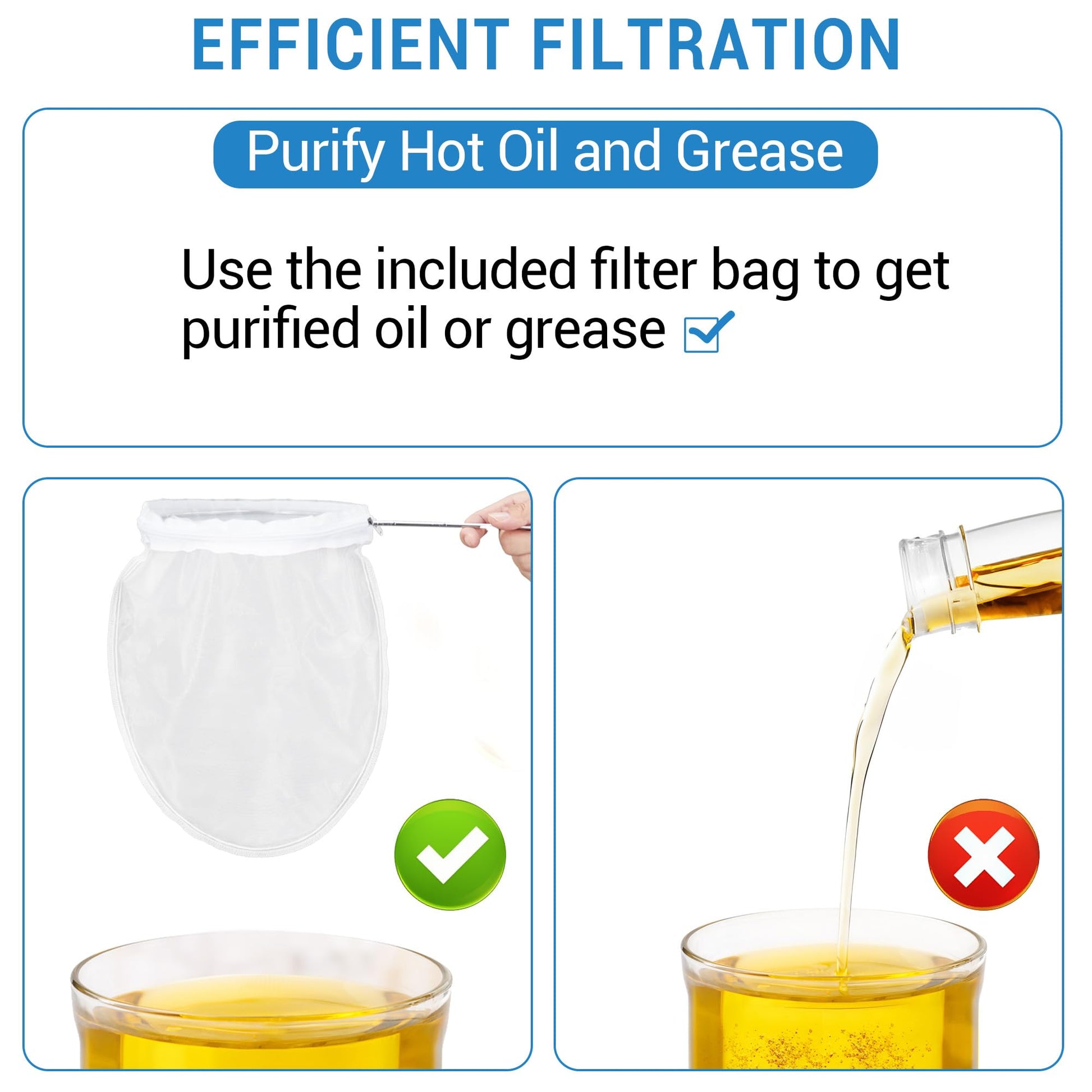 EFFICIENT FILTRATION

Purify Hot Oil and Grease

Use the included filter bag to get purified oil or grease